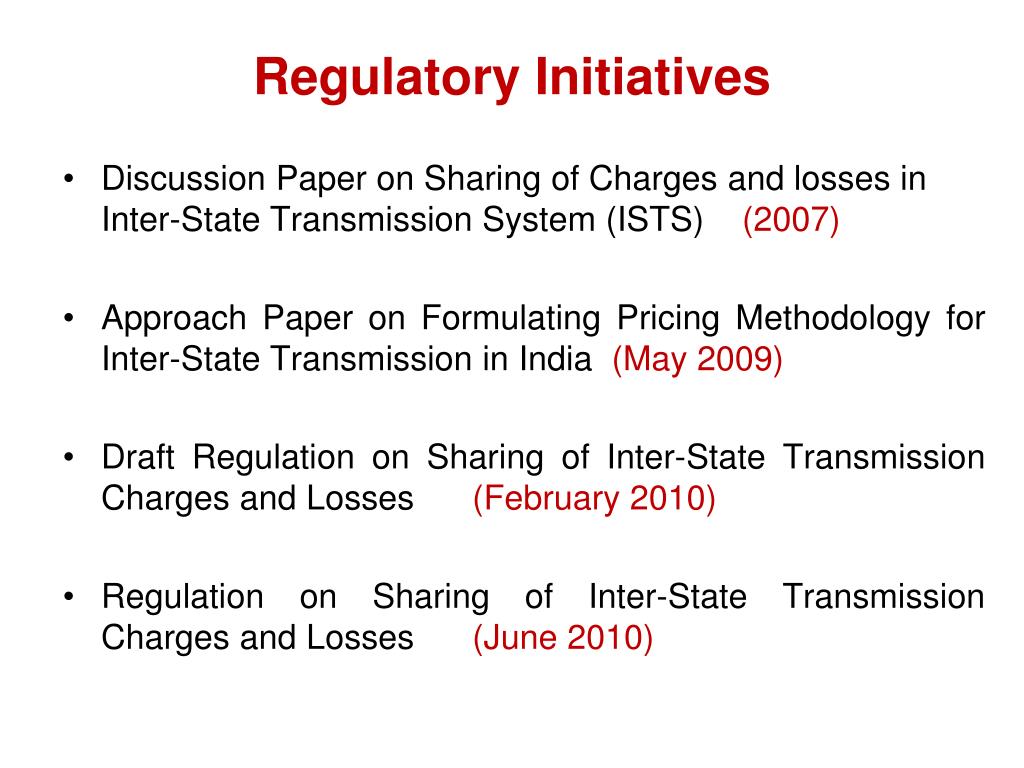 Regulatory Initiatives

• Discussion Paper on Sharing of Charges and losses in Inter-State Transmission System (ISTS) (2007)

• Approach Paper on Formulating Pricing Methodology for Inter-State Transmission in India (May 2009)

• Draft Regulation on Sharing of Inter-State Transmission Charges and Losses (February 2010)

• Regulation on Sharing of Inter-State Transmission Charges and Losses (June 2010)